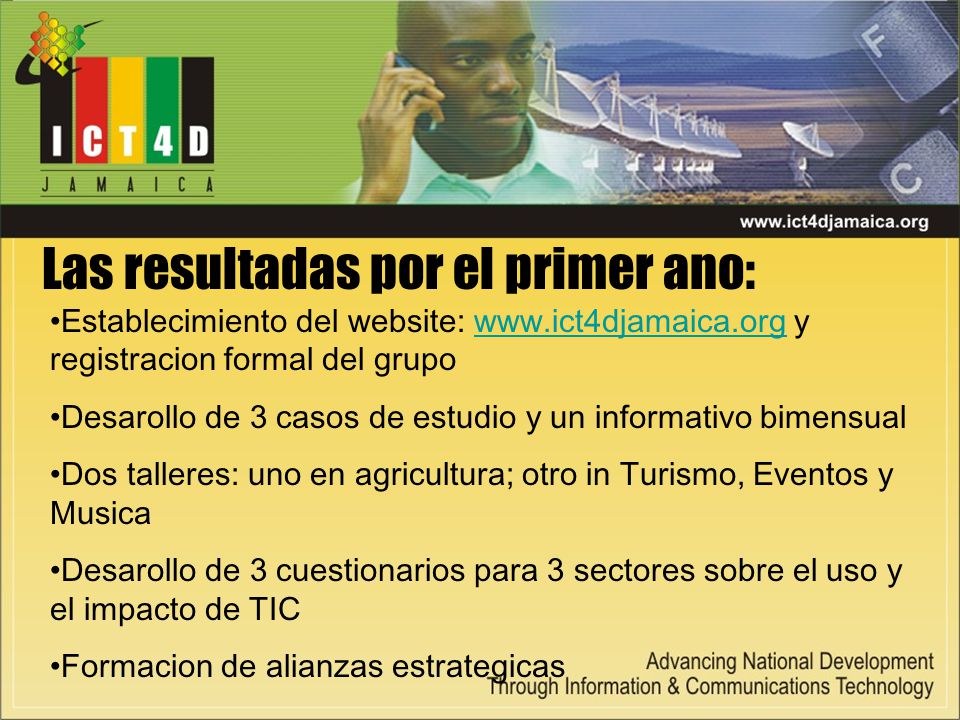 ICT4D
JAMAICA

F

C

www.ict4djamaica.org

Las resultadas por el primer ano:

•Establecimiento del website: www.ict4djamaica.org y registracion formal del grupo

•Desarollo de 3 casos de estudio y un informativo bimensual

•Dos talleres: uno en agricultura; otro in Turismo, Eventos y Musica

•Desarollo de 3 cuestionarios para 3 sectores sobre el uso y el impacto de TIC

•Formacion de alianzas estrategicas

Advancing National Development Through Information & Communications Technology